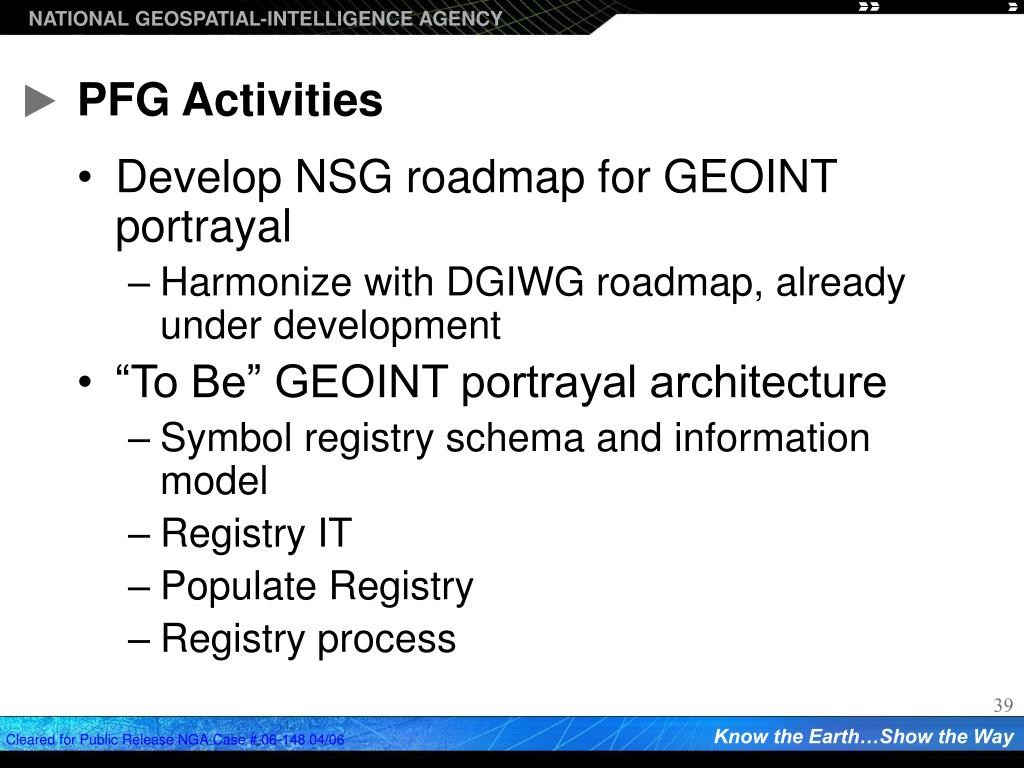 NATIONAL GEOSPATIAL-INTELLIGENCE AGENCY

PFG Activities

• Develop NSG roadmap for GEOINT portrayal
– Harmonize with DGIWG roadmap, already under development
• “To Be” GEOINT portrayal architecture
– Symbol registry schema and information model
– Registry IT
– Populate Registry
– Registry process

39

Cleared for Public Release NGA Case # 06-148 04/06

Know the Earth…Show the Way